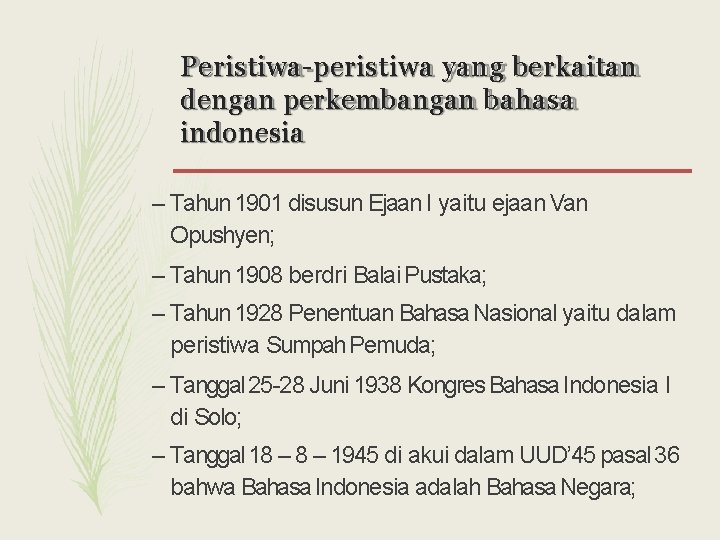 Peristiwa-peristiwa yang berkaitan dengan perkembangan bahasa indonesia

– Tahun 1901 disusun Ejaan I yaitu ejaan Van Opushyen;

– Tahun 1908 berdri Balai Pustaka;

– Tahun 1928 Penentuan Bahasa Nasional yaitu dalam peristiwa Sumpah Pemuda;

– Tanggal 25-28 Juni 1938 Kongres Bahasa Indonesia I di Solo;

– Tanggal 18 – 8 – 1945 di akui dalam UUD'45 pasal 36 bahwa Bahasa Indonesia adalah Bahasa Negara;